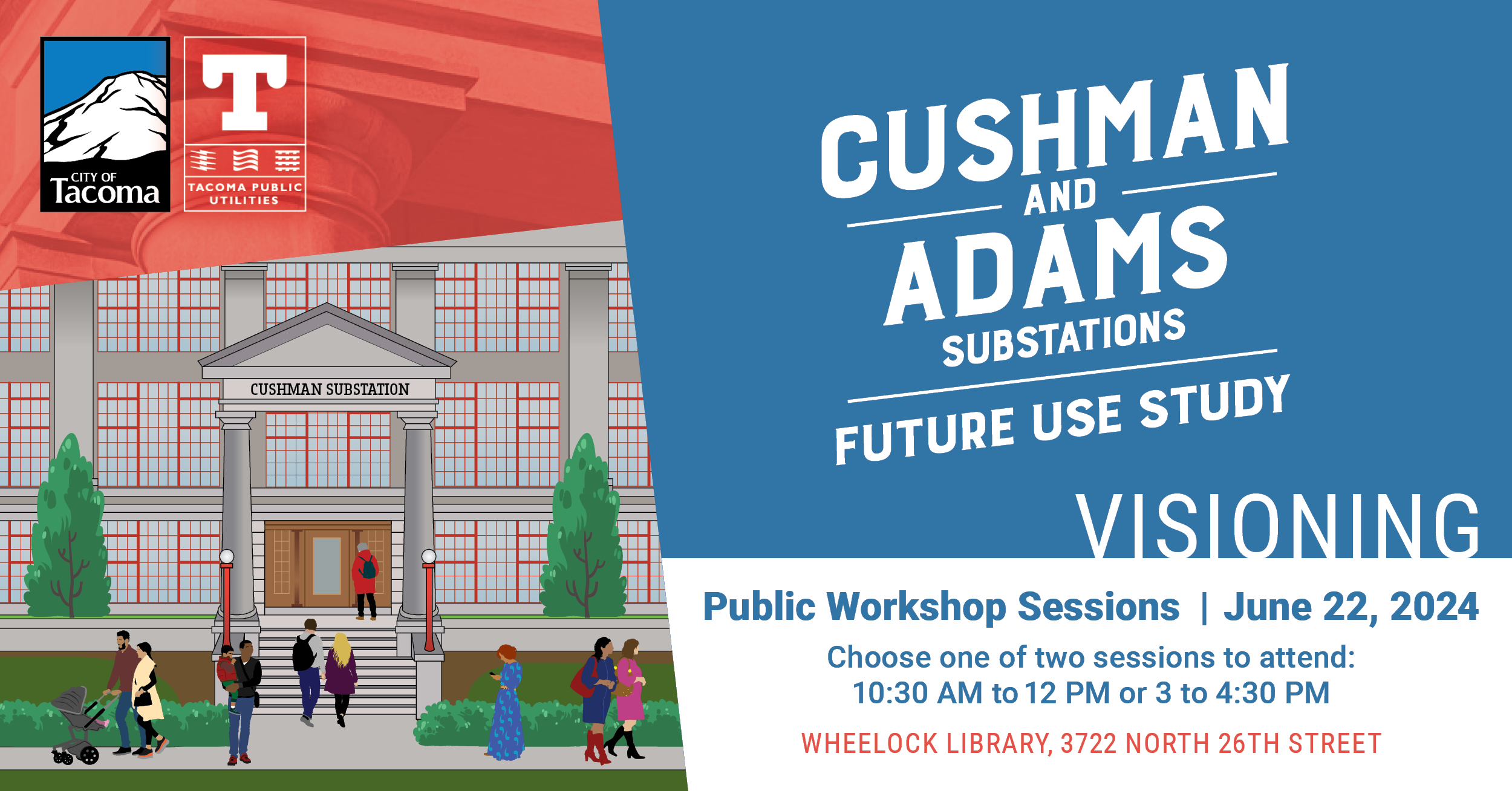 CITY OF Tacoma

T

TACOMA PUBLIC UTILITIES

CUSHMAN SUBSTATION

CUSHMAN AND ADAMS SUBSTATIONS

FUTURE USE STUDY

VISIONING

Public Workshop Sessions | June 22, 2024

Choose one of two sessions to attend: 10:30 AM to 12 PM or 3 to 4:30 PM

WHEELOCK LIBRARY, 3722 NORTH 26TH STREET